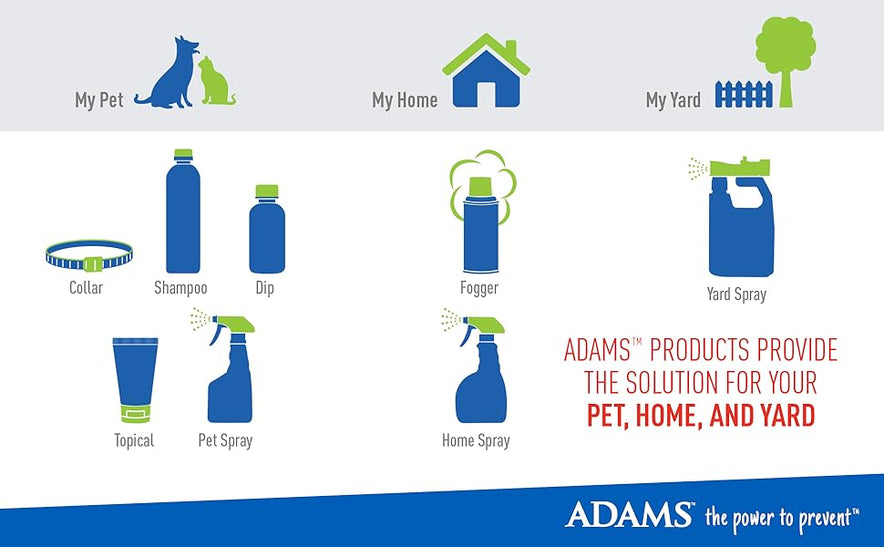 My Pet

My Home

My Yard

Collar

Shampoo

Dip

Fogger

Yard Spray

Topical

Pet Spray

Home Spray

ADAMS™ PRODUCTS PROVIDE THE SOLUTION FOR YOUR PET, HOME, AND YARD

ADAMS™ the power to prevent™